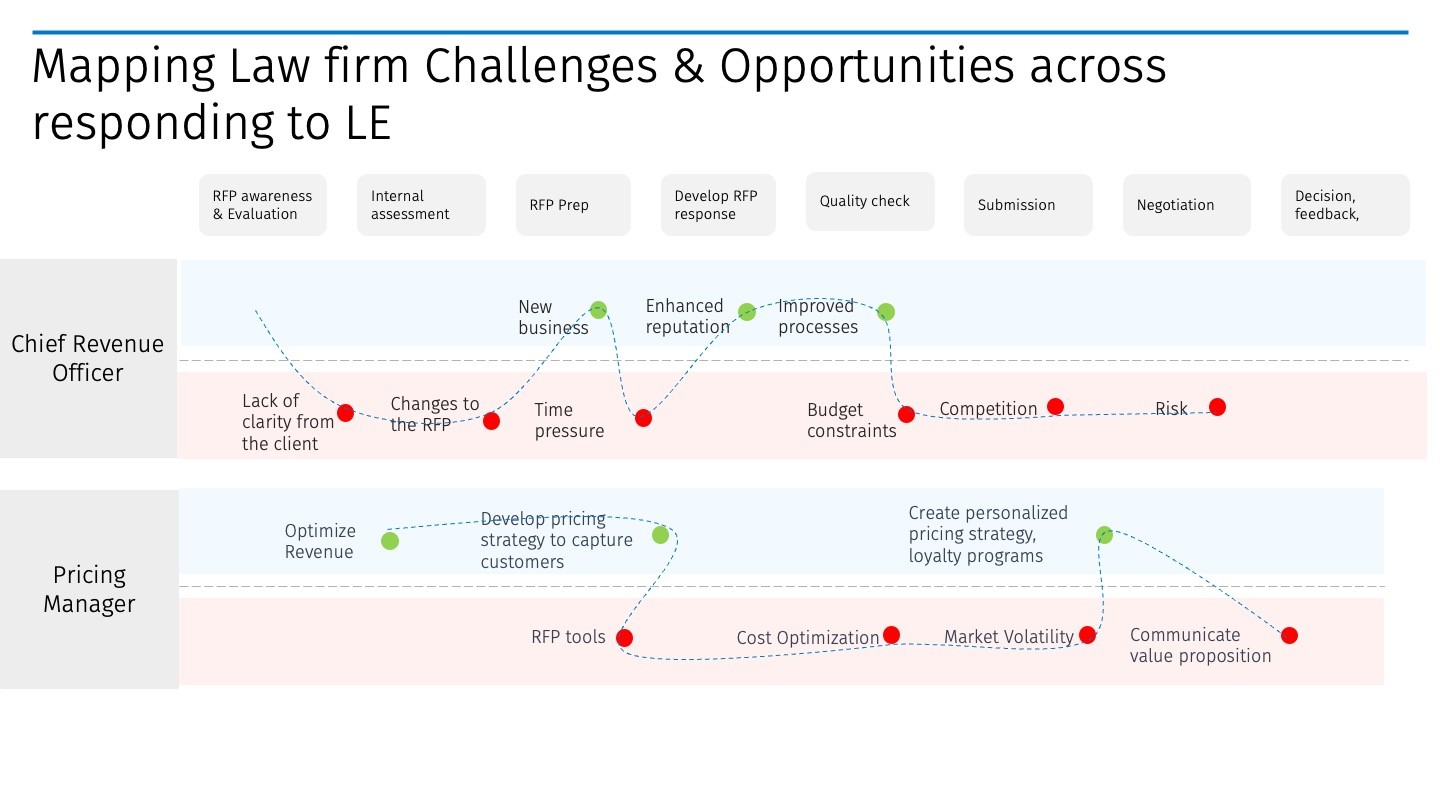 Mapping Law firm Challenges & Opportunities across responding to LE

RFP awareness & Evaluation

Internal assessment

RFP Prep

Develop RFP response

Quality check

Submission

Negotiation

Decision, feedback,

Chief Revenue Officer

New business

Enhanced reputation

Improved processes

Lack of clarity from the client

Changes to the RFP

Time pressure

Budget constraints

Competition

Risk

Pricing Manager

Optimize Revenue

Develop pricing strategy to capture customers

Create personalized pricing strategy, loyalty programs

RFP tools

Cost Optimization

Market Volatility

Communicate value proposition